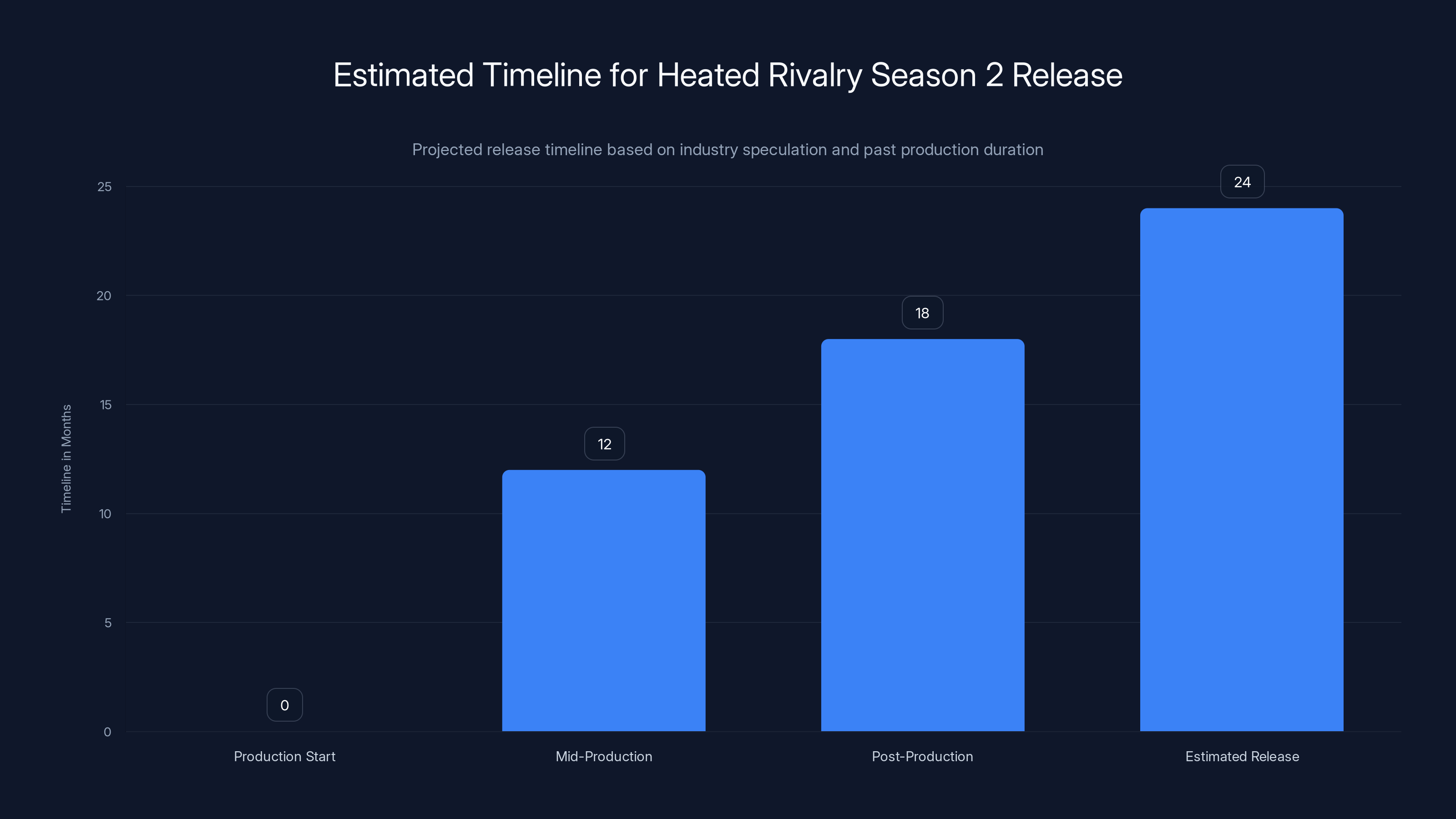 Estimated Timeline for Heated Rivalry Season 2 Release

Projected release timeline based on industry speculation and past production duration

Timeline in Months

25
20
15
10
5
0

0
12
18
24

Production Start
Mid-Production
Post-Production
Estimated Release